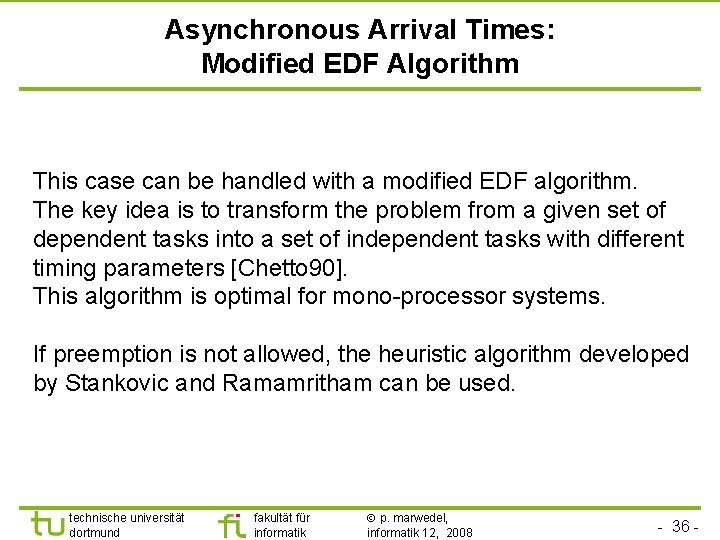 Asynchronous Arrival Times:
Modified EDF Algorithm

This case can be handled with a modified EDF algorithm.
The key idea is to transform the problem from a given set of dependent tasks into a set of independent tasks with different timing parameters [Chetto90].
This algorithm is optimal for mono-processor systems.

If preemption is not allowed, the heuristic algorithm developed by Stankovic and Ramamritham can be used.

tu technische universität dortmund

fi fakultät für informatik

© p. marwedel, informatik 12, 2008

- 36 -